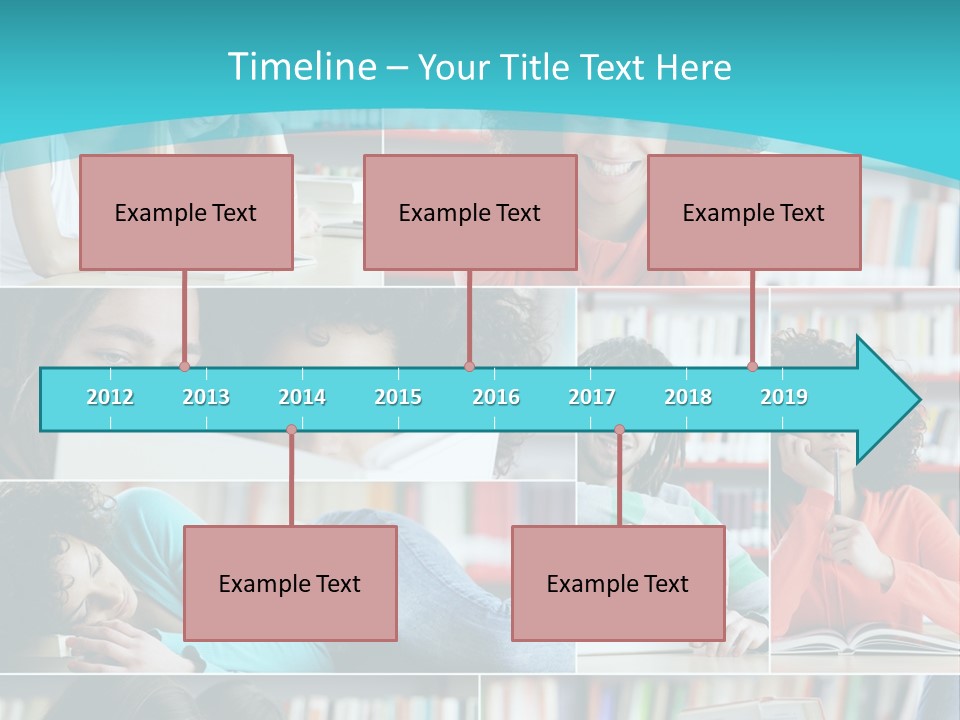 Timeline – Your Title Text Here

Example Text

Example Text

Example Text

2012 2013 2014 2015 2016 2017 2018 2019

Example Text

Example Text